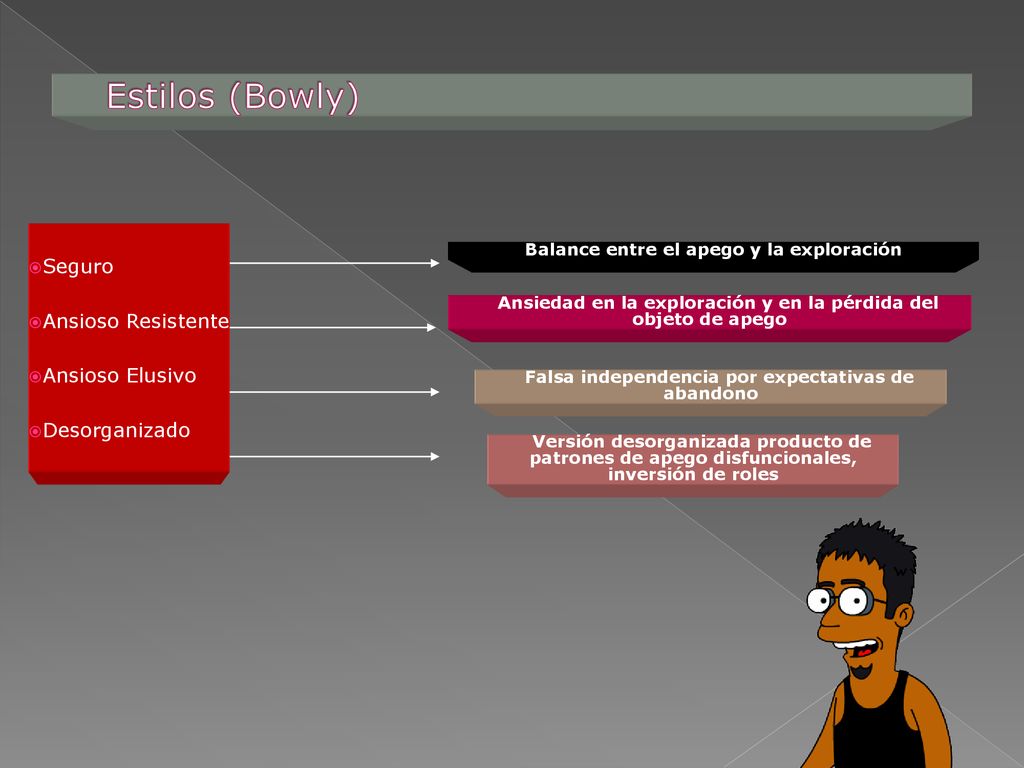 Estilos (Bowly)

Seguro

Ansioso Resistente

Ansioso Elusivo

Desorganizado

Balance entre el apego y la exploración

Ansiedad en la exploración y en la pérdida del objeto de apego

Falsa independencia por expectativas de abandono

Versión desorganizada producto de patrones de apego disfuncionales, inversión de roles